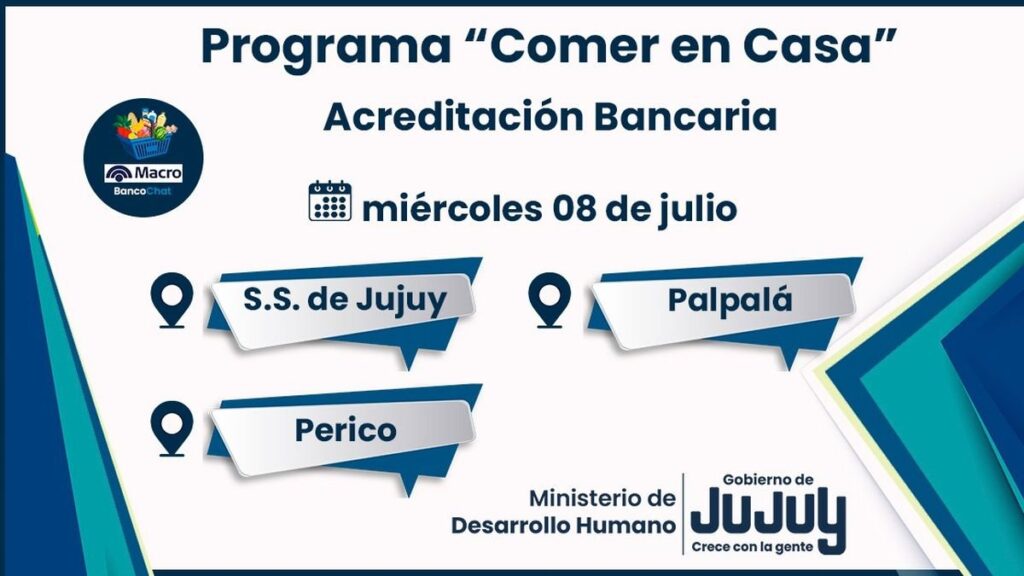 Programa “Comer en Casa”

Acreditación Bancaria

Macro
BancoChat

miércoles 08 de julio

S.S. de Jujuy

Palpalá

Perico

Ministerio de Desarrollo Humano

Gobierno de
JUJUY
Crece con la gente